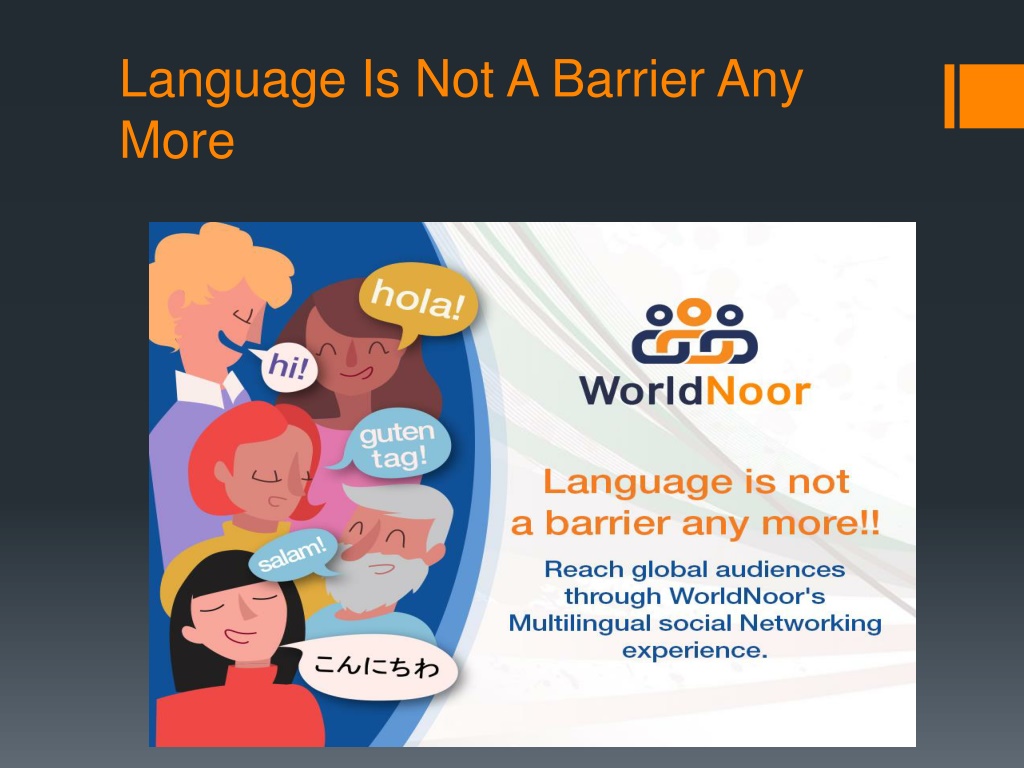 Language Is Not A Barrier Any More

hola!

hi!

guten tag!

salam!

こんにちわ

WorldNoor

Language is not a barrier any more!!

Reach global audiences through WorldNoor's Multilingual social Networking experience.